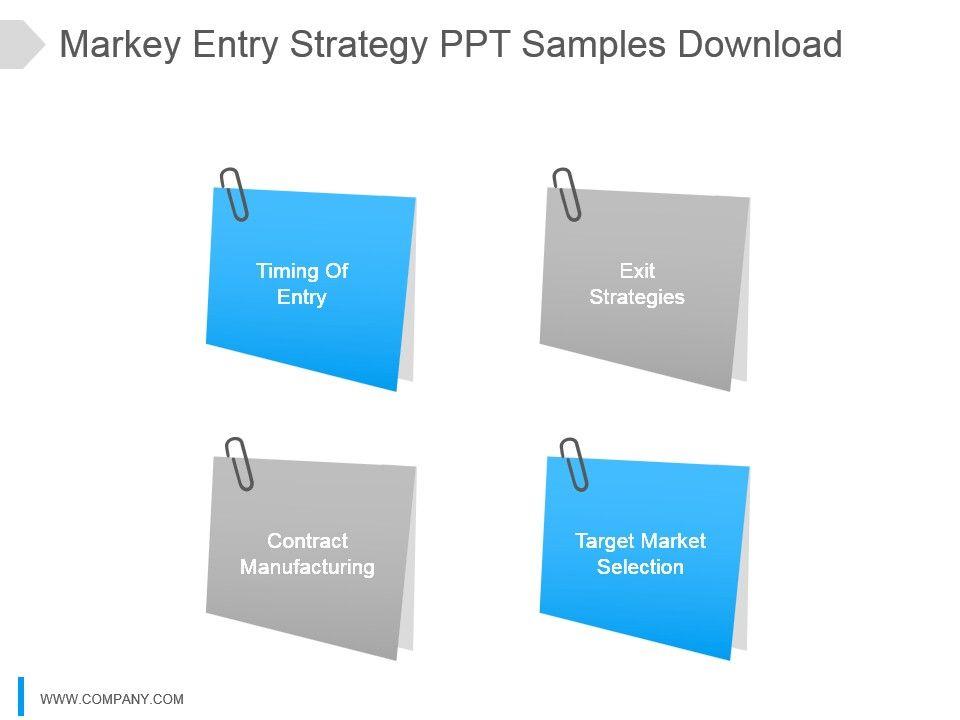 Markey Entry Strategy PPT Samples Download

Timing Of Entry

Exit Strategies

Contract Manufacturing

Target Market Selection

WWW.COMPANY.COM